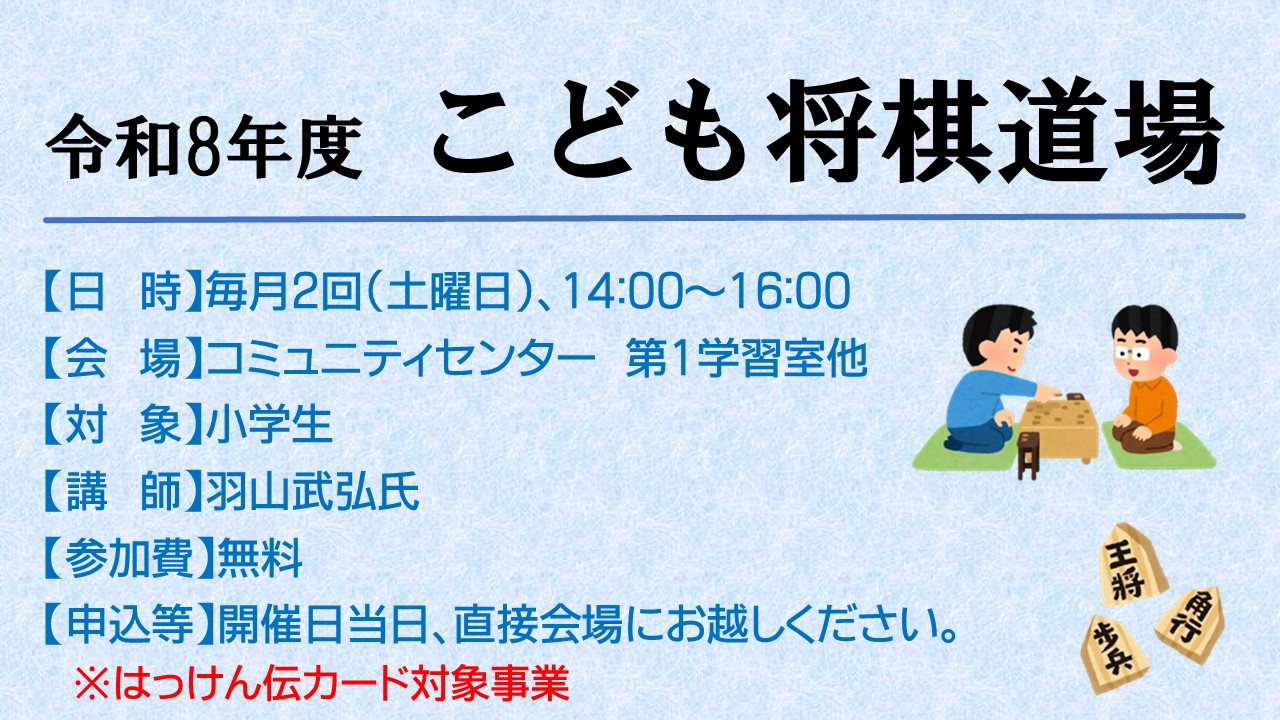 令和8年度　こども将棋道場

【日　時】毎月2回（土曜日）、14:00～16:00
【会　場】コミュニティセンター　第1学習室他
【対　象】小学生
【講　師】羽山武弘氏
【参加費】無料
【申込等】開催日当日、直接会場にお越しください。
※はっけん伝カード対象事業

王将
角行
歩兵